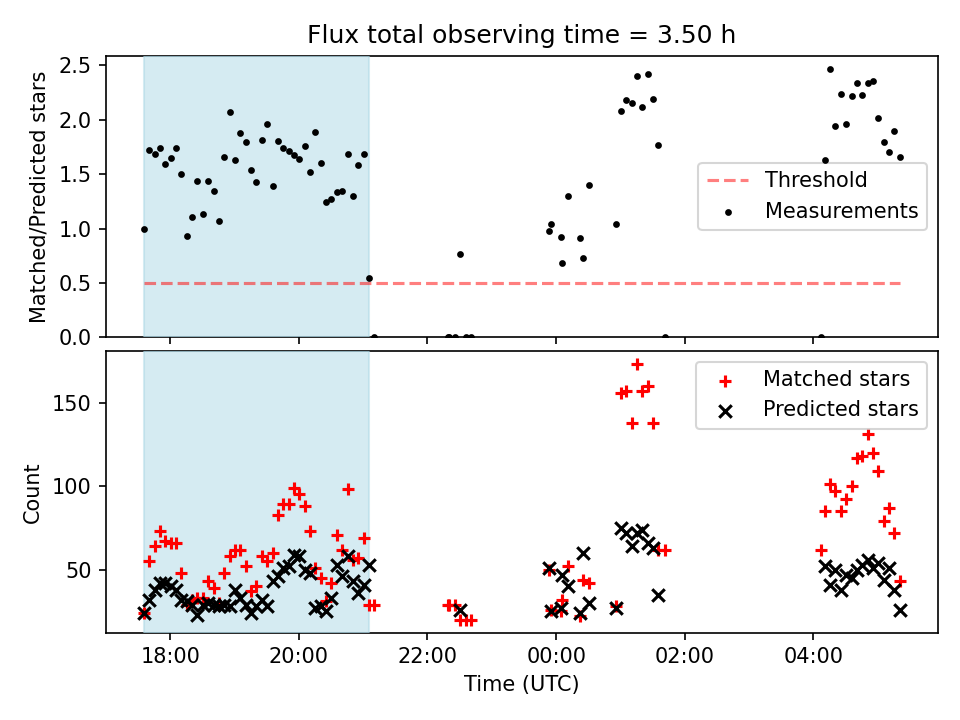 Flux total observing time = 3.50 h

Matched/Predicted stars

2.5
2.0
1.5
1.0
0.5
0.0

Threshold
Measurements

Count

150
100
50

Matched stars
Predicted stars

18:00
20:00
22:00
00:00
02:00
04:00

Time (UTC)